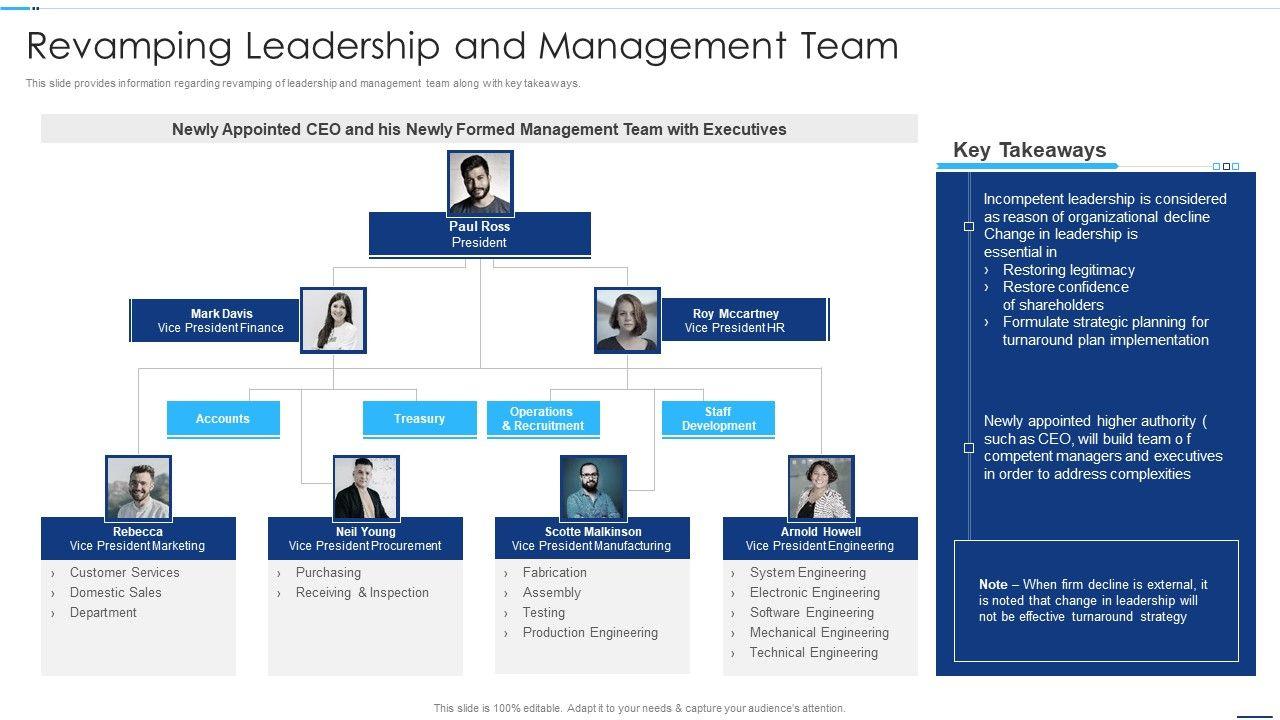 Revamping Leadership and Management Team

This slide provides information regarding revamping of leadership and management team along with key takeaways.

Newly Appointed CEO and his Newly Formed Management Team with Executives

Paul Ross
President

Mark Davis
Vice President Finance

Roy Mccartney
Vice President HR

Accounts

Treasury

Operations & Recruitment

Staff Development

Rebecca
Vice President Marketing
› Customer Services
› Domestic Sales
› Department

Neil Young
Vice President Procurement
› Purchasing
› Receiving & Inspection

Scotte Malkinson
Vice President Manufacturing
› Fabrication
› Assembly
› Testing
› Production Engineering

Arnold Howell
Vice President Engineering
› System Engineering
› Electronic Engineering
› Software Engineering
› Mechanical Engineering
› Technical Engineering

Key Takeaways

Incompetent leadership is considered as reason of organizational decline Change in leadership is essential in
› Restoring legitimacy
› Restore confidence of shareholders
› Formulate strategic planning for turnaround plan implementation

Newly appointed higher authority ( such as CEO, will build team o f competent managers and executives in order to address complexities

Note – When firm decline is external, it is noted that change in leadership will not be effective turnaround strategy

This slide is 100% editable. Adapt it to your needs & capture your audience's attention.